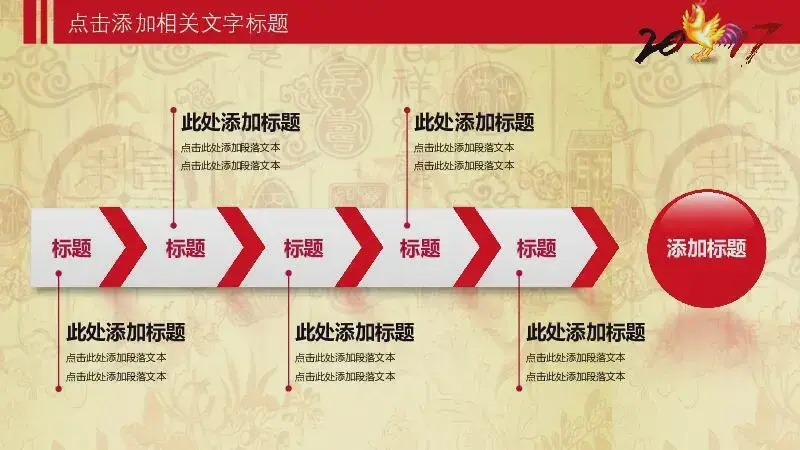 点击添加相关文字标题

2017

此处添加标题
点击此处添加段落文本
点击此处添加段落文本

此处添加标题
点击此处添加段落文本
点击此处添加段落文本

标题 标题 标题 标题 标题

添加标题

此处添加标题
点击此处添加段落文本
点击此处添加段落文本

此处添加标题
点击此处添加段落文本
点击此处添加段落文本

此处添加标题
点击此处添加段落文本
点击此处添加段落文本